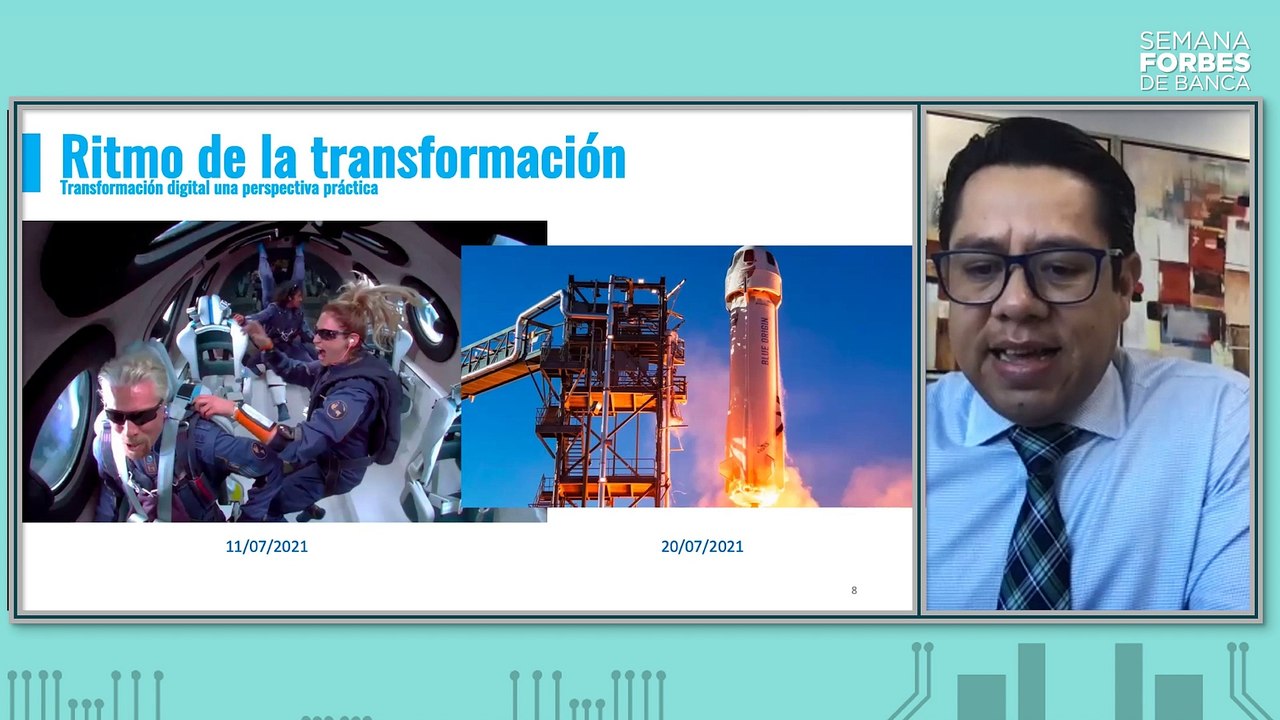 SEMANA
FORBES
DE BANCA

Ritmo de la transformación
Transformación digital una perspectiva práctica

BLUE ORIGIN

11/07/2021

20/07/2021

8